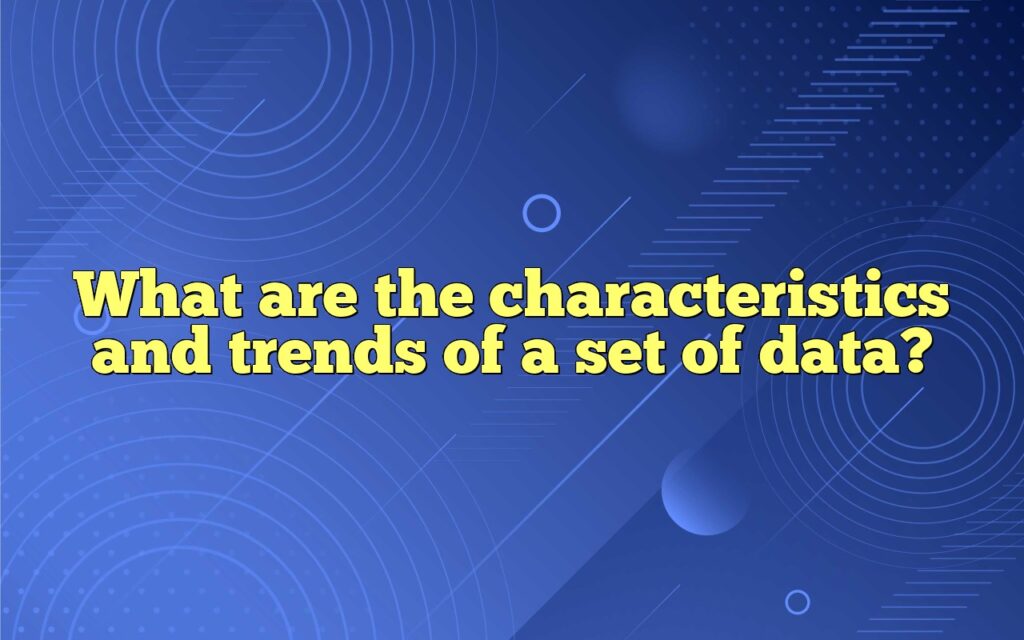 What are the characteristics and trends of a set of data?